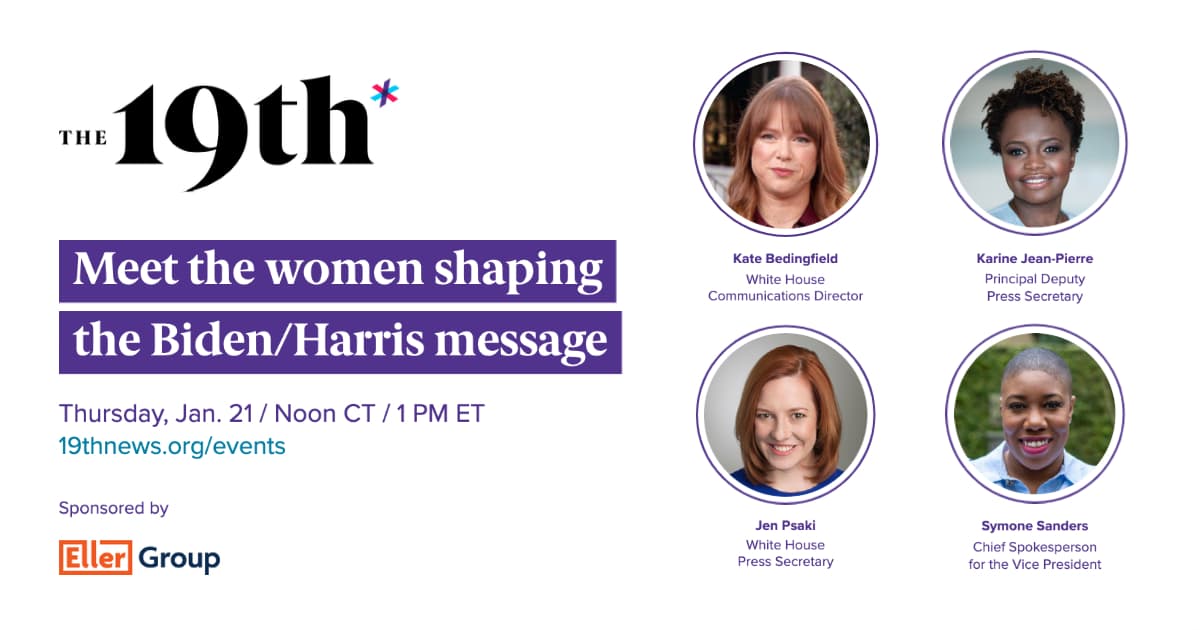 THE 19th*

Meet the women shaping the Biden/Harris message

Thursday, Jan. 21 / Noon CT / 1 PM ET
19thnews.org/events

Sponsored by
Eller Group

Kate Bedingfield
White House Communications Director

Karine Jean-Pierre
Principal Deputy Press Secretary

Jen Psaki
White House Press Secretary

Symone Sanders
Chief Spokesperson for the Vice President